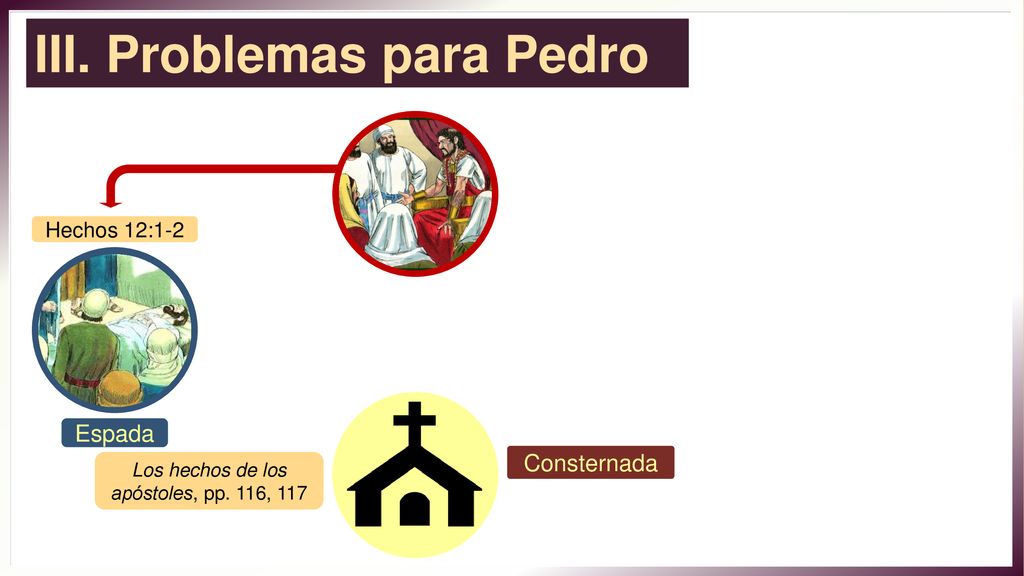 III. Problemas para Pedro

Hechos 12:1-2

Espada

Los hechos de los apóstoles, pp. 116, 117

Consternada